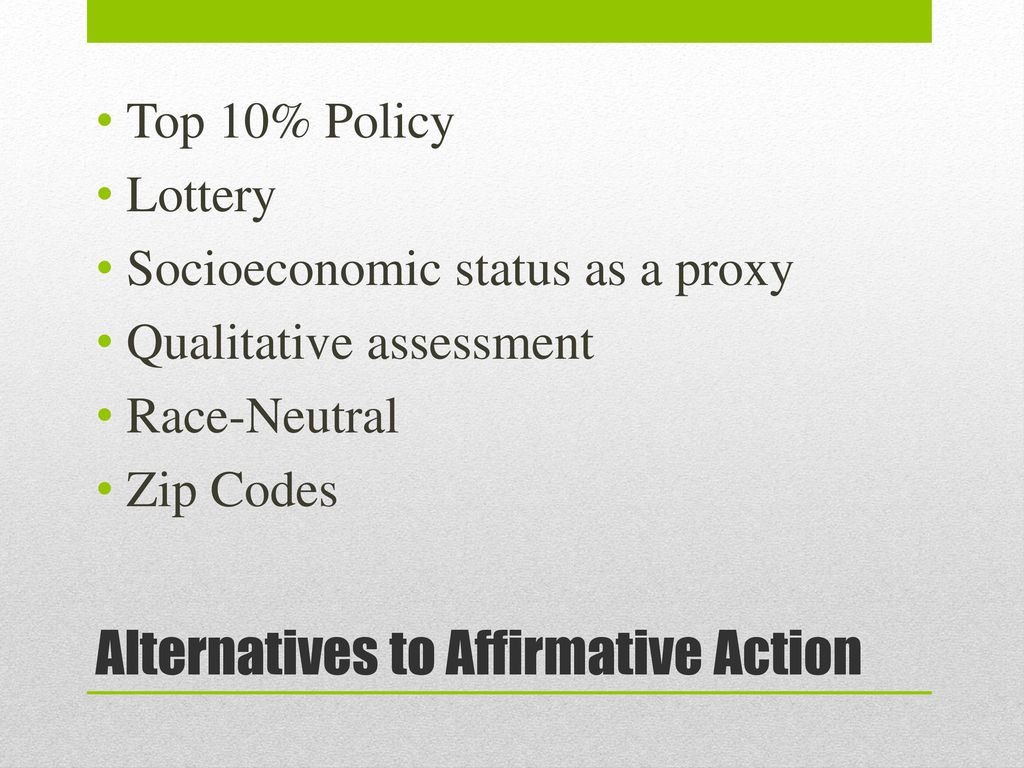 • Top 10% Policy
• Lottery
• Socioeconomic status as a proxy
• Qualitative assessment
• Race-Neutral
• Zip Codes

Alternatives to Affirmative Action